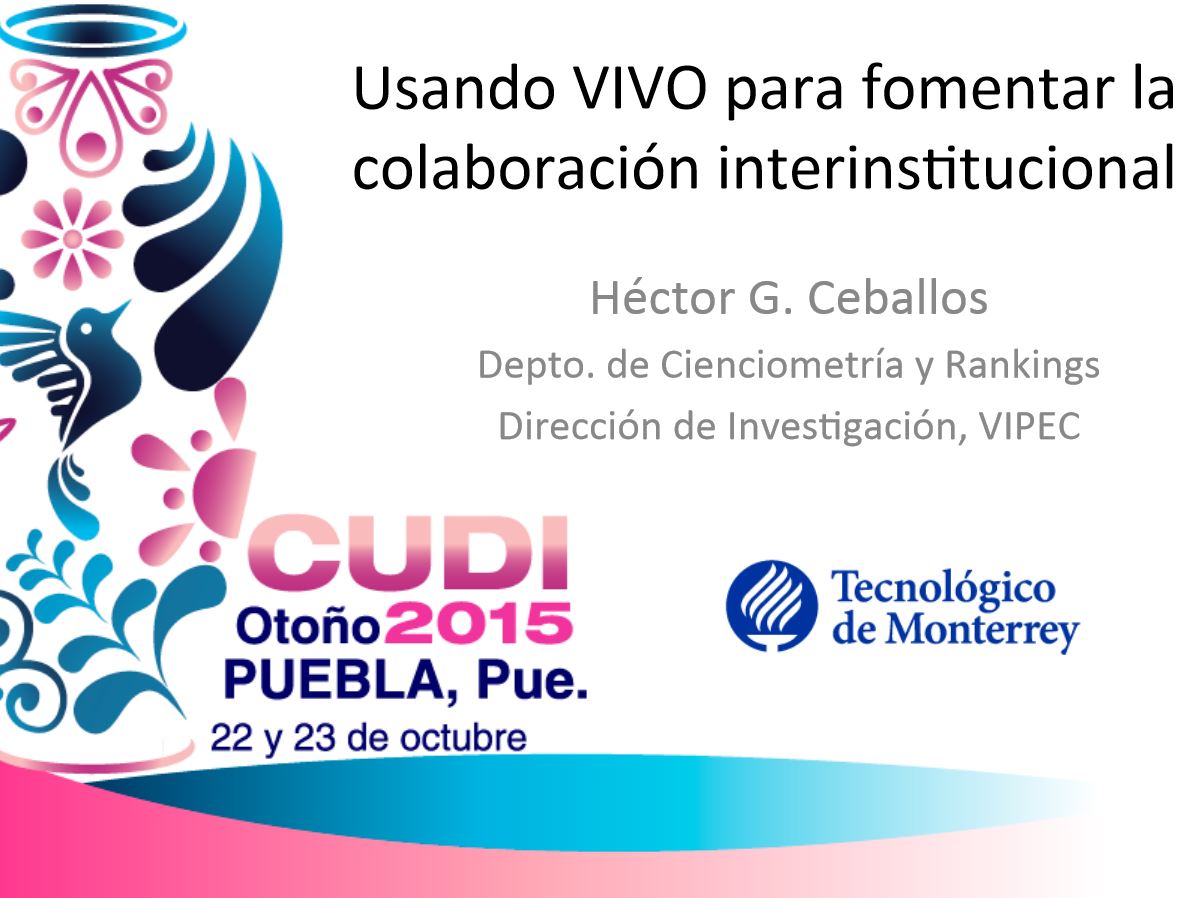 Usando VIVO para fomentar la colaboración interinstitucional

Héctor G. Ceballos
Depto. de Cienciometría y Rankings
Dirección de Investigación, VIPEC

CUDI
Otoño 2015
PUEBLA, Pue.
22 y 23 de octubre

Tecnológico de Monterrey